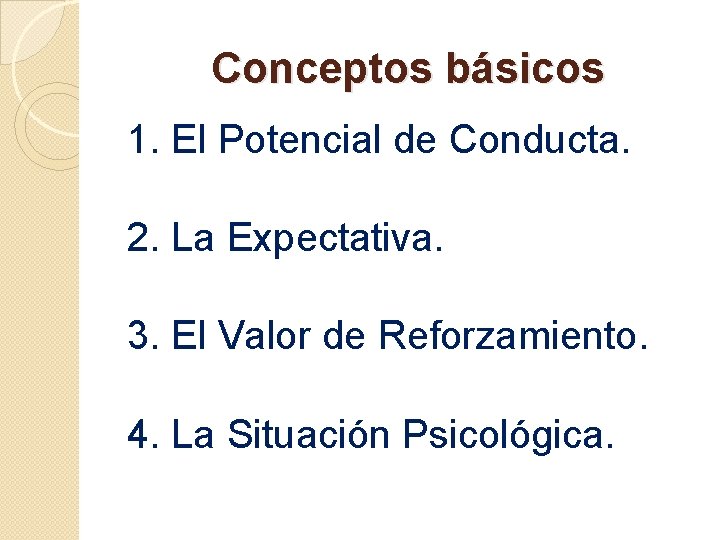 Conceptos básicos

1. El Potencial de Conducta.

2. La Expectativa.

3. El Valor de Reforzamiento.

4. La Situación Psicológica.